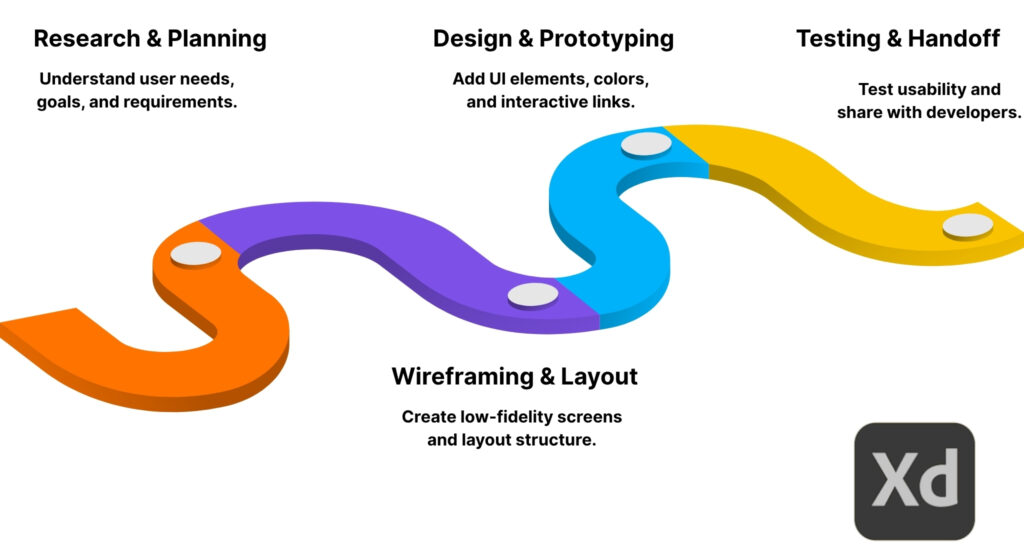 Research & Planning

Understand user needs, goals, and requirements.

Design & Prototyping

Add UI elements, colors, and interactive links.

Testing & Handoff

Test usability and share with developers.

Wireframing & Layout

Create low-fidelity screens and layout structure.

Xd